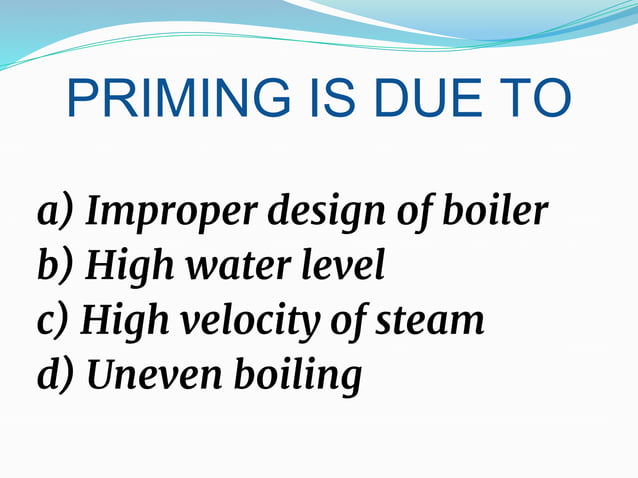 PRIMING IS DUE TO

a) Improper design of boiler
b) High water level
c) High velocity of steam
d) Uneven boiling